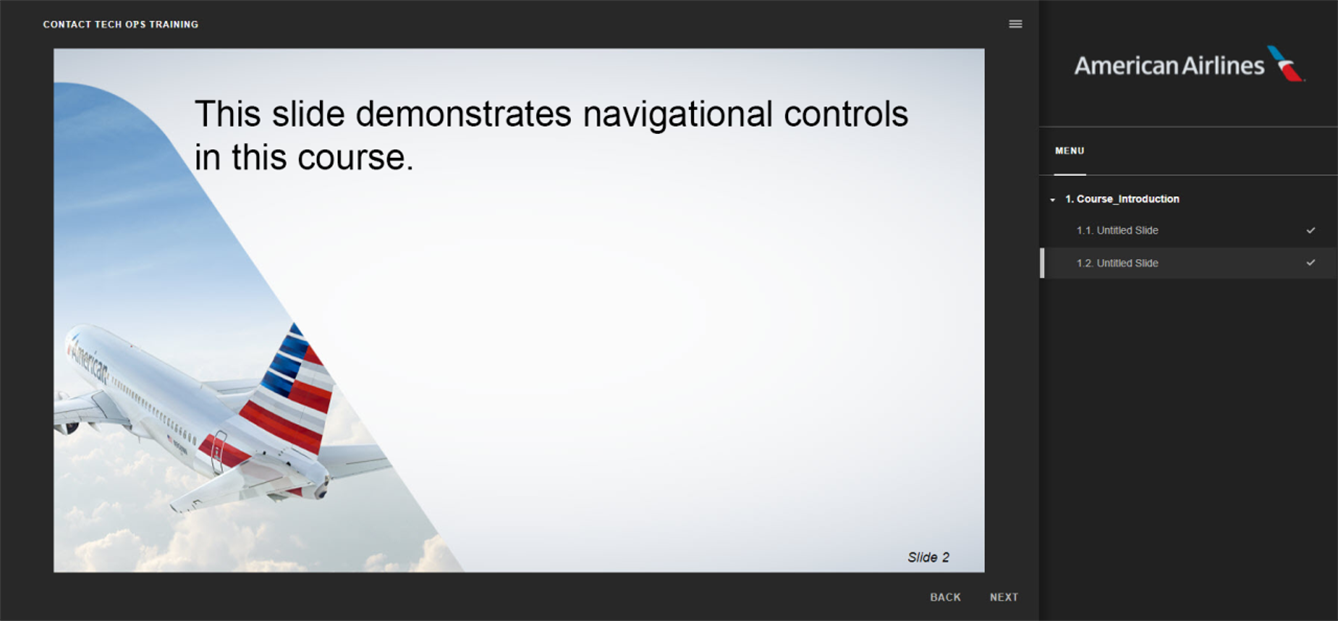 CONTACT TECH OPS TRAINING

This slide demonstrates navigational controls in this course.

American

Slide 2

BACK NEXT

American Airlines

MENU

1. Course_Introduction

1.1. Untitled Slide

1.2. Untitled Slide